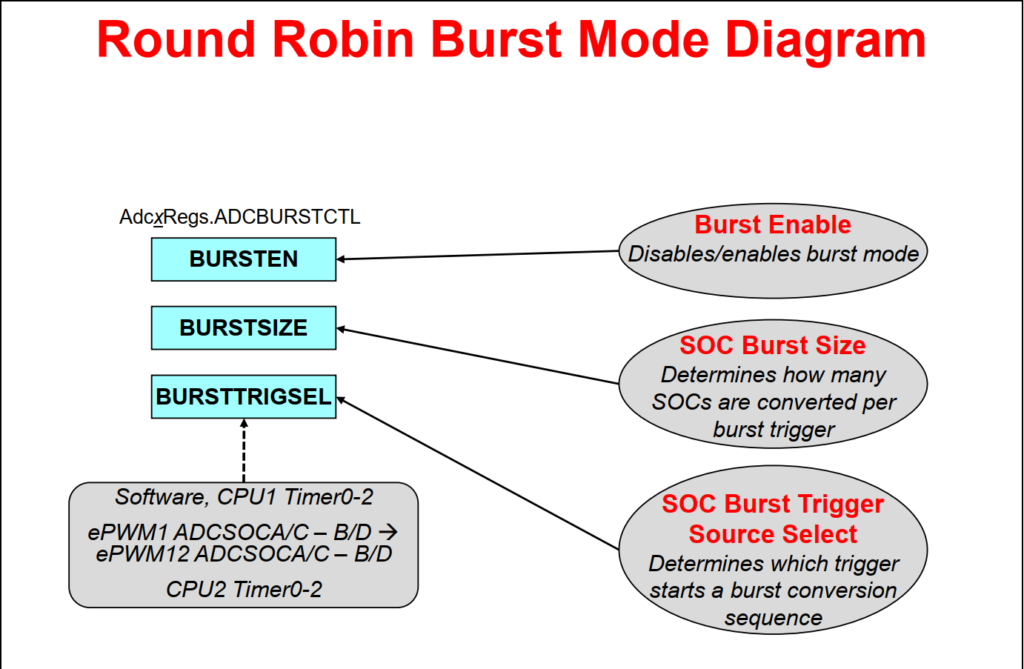 Round Robin Burst Mode Diagram

AdcxRegs.ADCBURSTCTL

BURSTEN

BURSTSIZE

BURSTTRIGSEL

Software, CPU1 Timer0-2

ePWM1 ADCSOCA/C – B/D → ePWM12 ADCSOCA/C – B/D

CPU2 Timer0-2

Burst Enable
Disables/enables burst mode

SOC Burst Size
Determines how many SOCs are converted per burst trigger

SOC Burst Trigger Source Select
Determines which trigger starts a burst conversion sequence